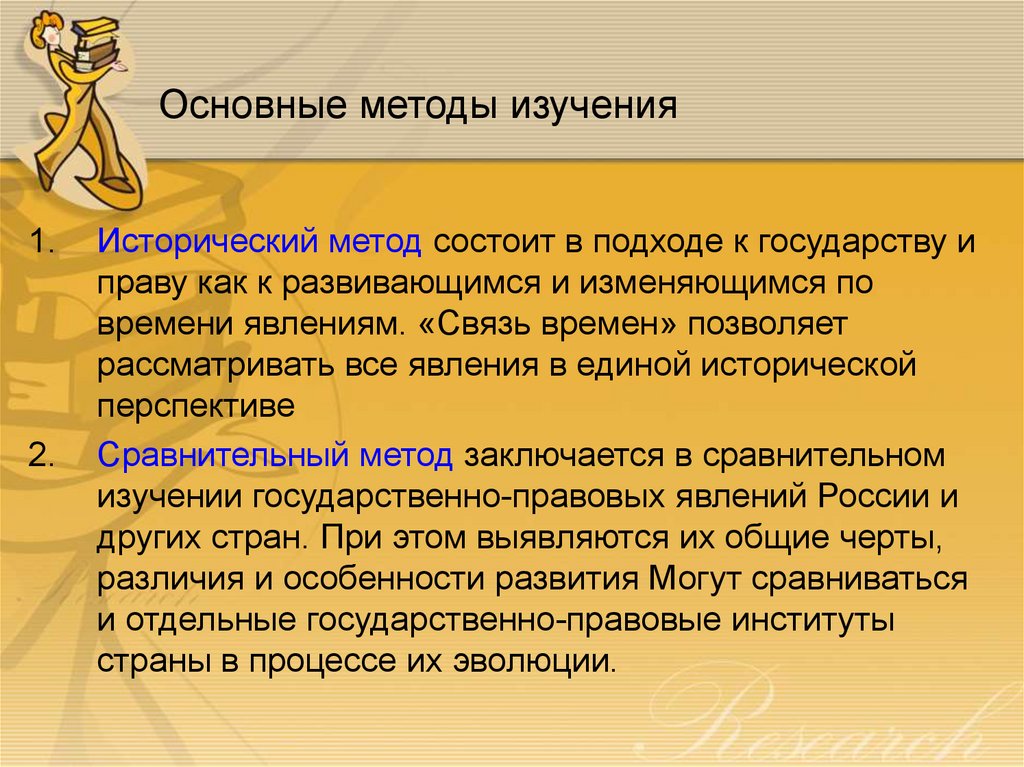 Основные методы изучения

1. Исторический метод состоит в подходе к государству и праву как к развивающимся и изменяющимся по времени явлениям. «Связь времен» позволяет рассматривать все явления в единой исторической перспективе

2. Сравнительный метод заключается в сравнительном изучении государственно-правовых явлений России и других стран. При этом выявляются их общие черты, различия и особенности развития Могут сравниваться и отдельные государственно-правовые институты страны в процессе их эволюции.

Research